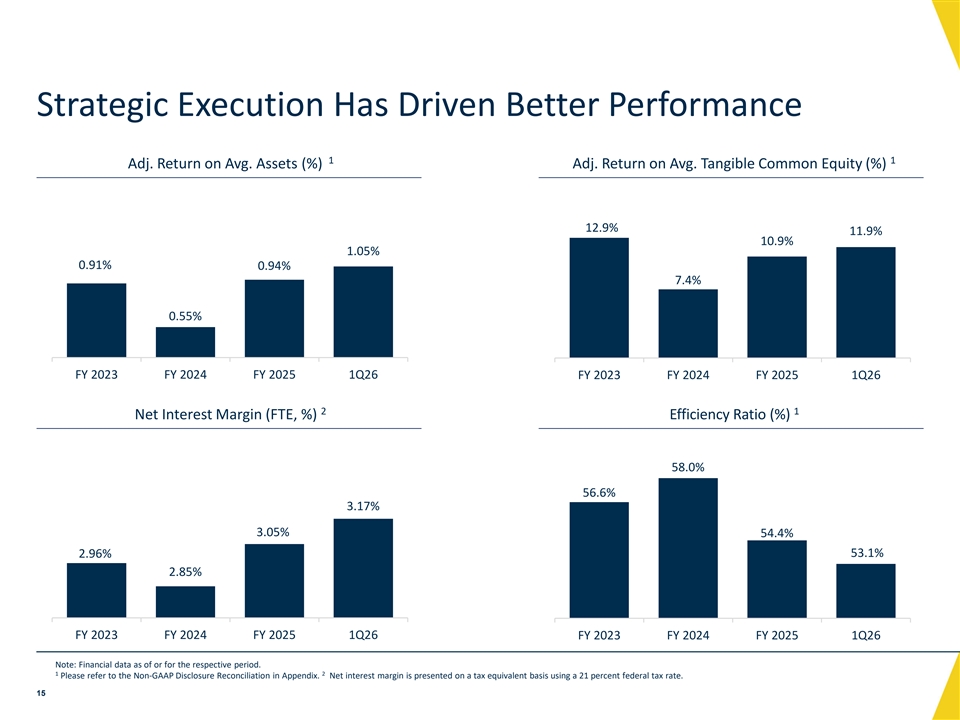 Strategic Execution Has Driven Better Performance

Adj. Return on Avg. Assets (%) $^{1}$

0.91%
0.55%
0.94%
1.05%
FY 2023
FY 2024
FY 2025
1Q26

Adj. Return on Avg. Tangible Common Equity (%) $^{1}$

12.9%
7.4%
10.9%
11.9%
FY 2023
FY 2024
FY 2025
1Q26

Net Interest Margin (FTE, %) $^{2}$

2.96%
2.85%
3.05%
3.17%
FY 2023
FY 2024
FY 2025
1Q26

Efficiency Ratio (%) $^{1}$

56.6%
58.0%
54.4%
53.1%
FY 2023
FY 2024
FY 2025
1Q26

Note: Financial data as of or for the respective period.
$^{1}$ Please refer to the Non-GAAP Disclosure Reconciliation in Appendix. $^{2}$ Net interest margin is presented on a tax equivalent basis using a 21 percent federal tax rate.

15